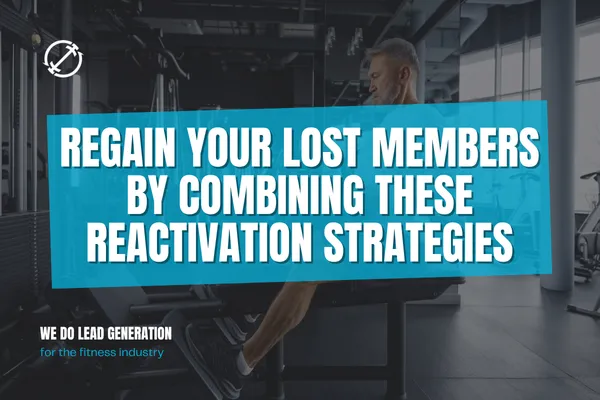 REGAIN YOUR LOST MEMBERS BY COMBINING THESE REACTIVATION STRATEGIES

WE DO LEAD GENERATION
for the fitness industry